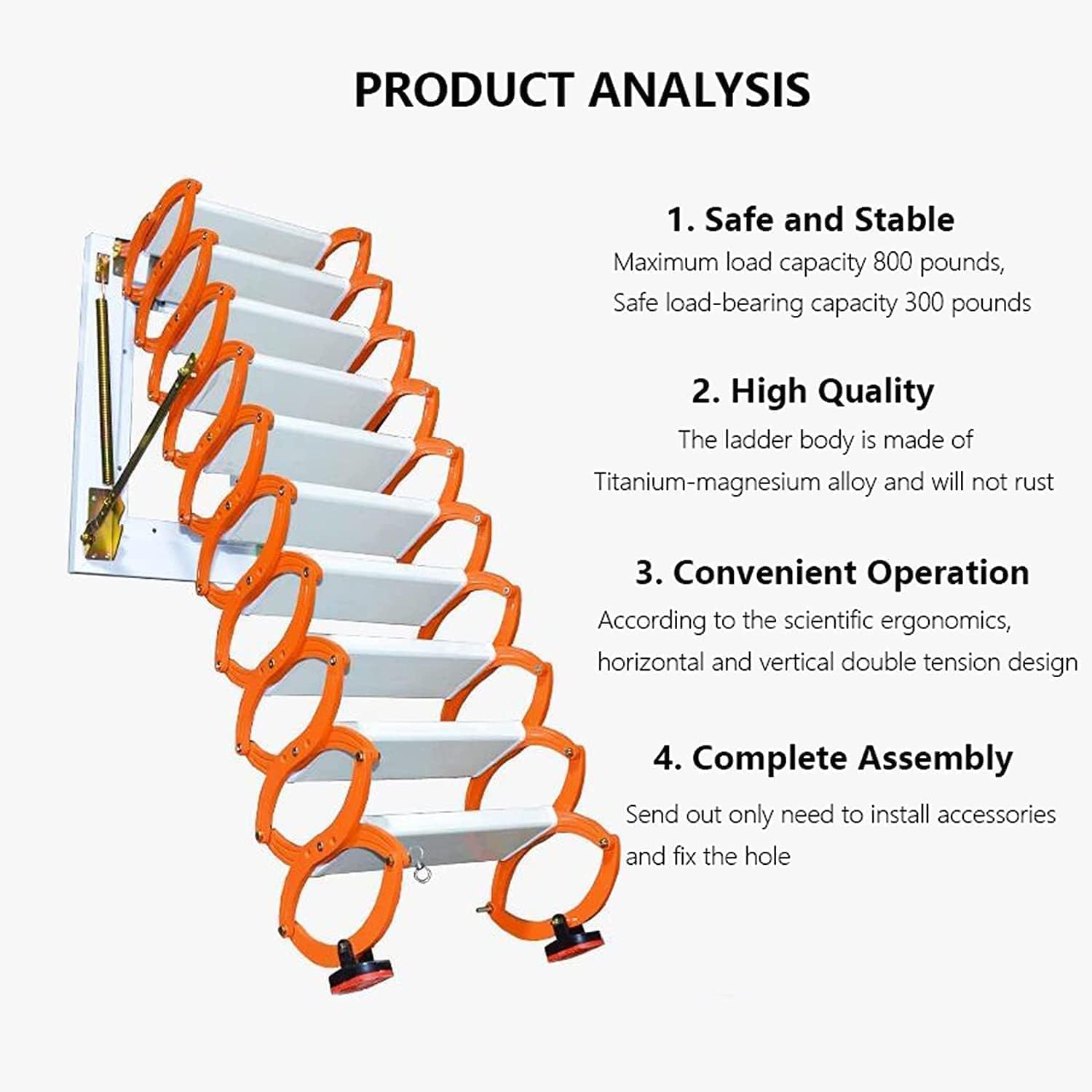 PRODUCT ANALYSIS

1. Safe and Stable

Maximum load capacity 800 pounds,
Safe load-bearing capacity 300 pounds

2. High Quality

The ladder body is made of
Titanium-magnesium alloy and will not rust

3. Convenient Operation

According to the scientific ergonomics,
horizontal and vertical double tension design

4. Complete Assembly

Send out only need to install accessories
and fix the hole